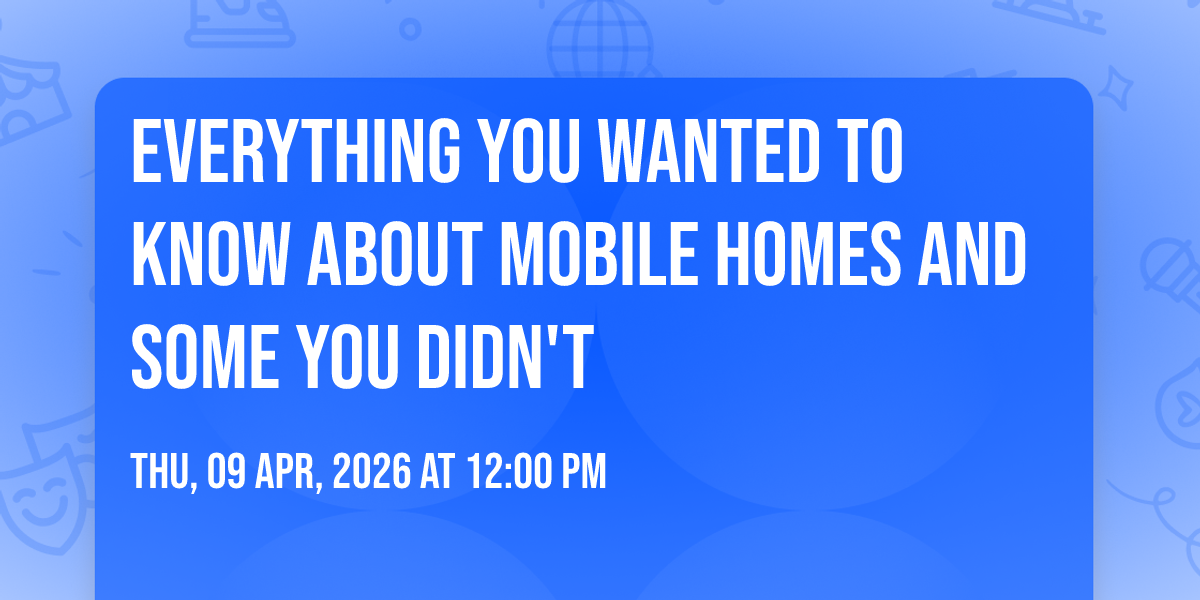 EVERYTHING YOU WANTED TO KNOW ABOUT MOBILE HOMES AND SOME YOU DIDN'T

THU, 09 APR, 2026 AT 12:00 PM